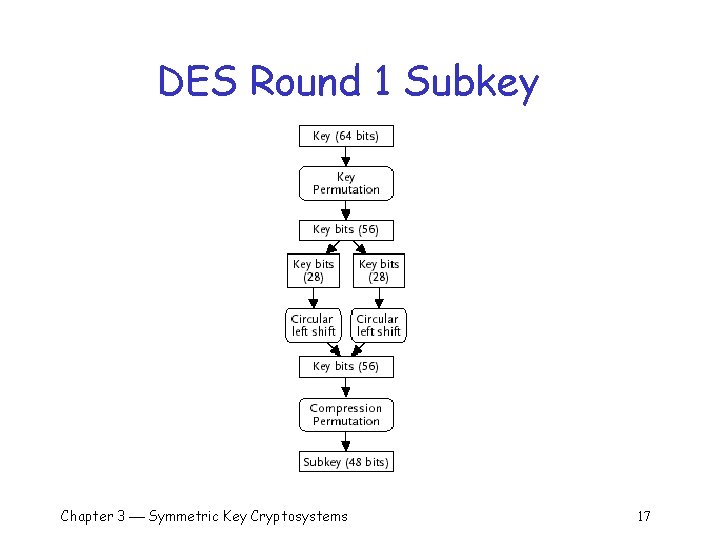 DES Round 1 Subkey

Key (64 bits)

Key Permutation

Key bits (56)

Key bits (28)

Key bits (28)

Circular left shift

Circular left shift

Key bits (56)

Compression Permutation

Subkey (48 bits)

Chapter 3 — Symmetric Key Cryptosystems

17